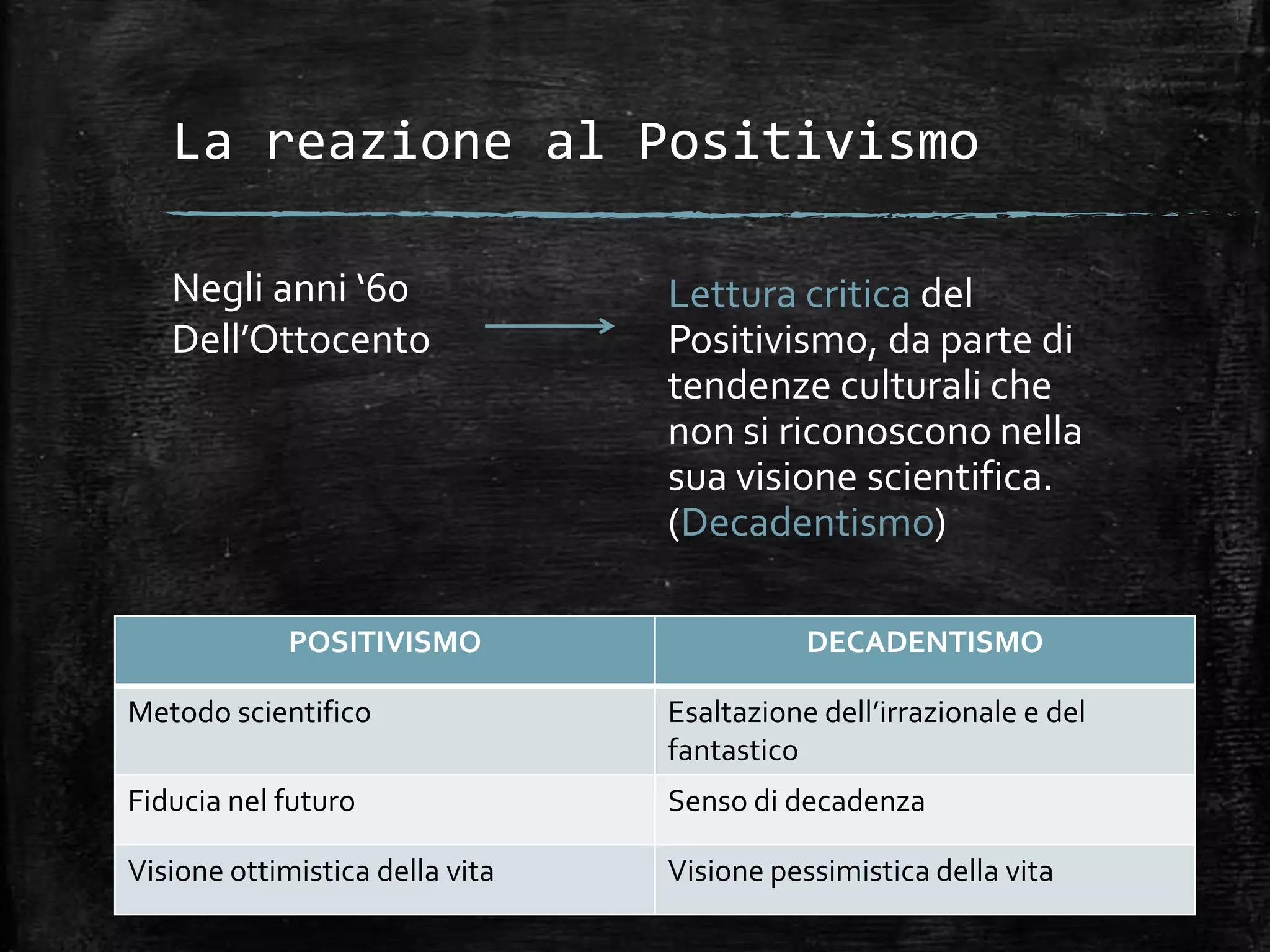 La reazione al Positivismo

Negli anni ‘60 Dell’Ottocento

Lettura critica del Positivismo, da parte di tendenze culturali che non si riconoscono nella sua visione scientifica. (Decadentismo)

| POSITIVISMO | DECADENTISMO |
|---|---|
| Metodo scientifico | Esaltazione dell’irrazionale e del fantastico |
| Fiducia nel futuro | Senso di decadenza |
| Visione ottimistica della vita | Visione pessimistica della vita |